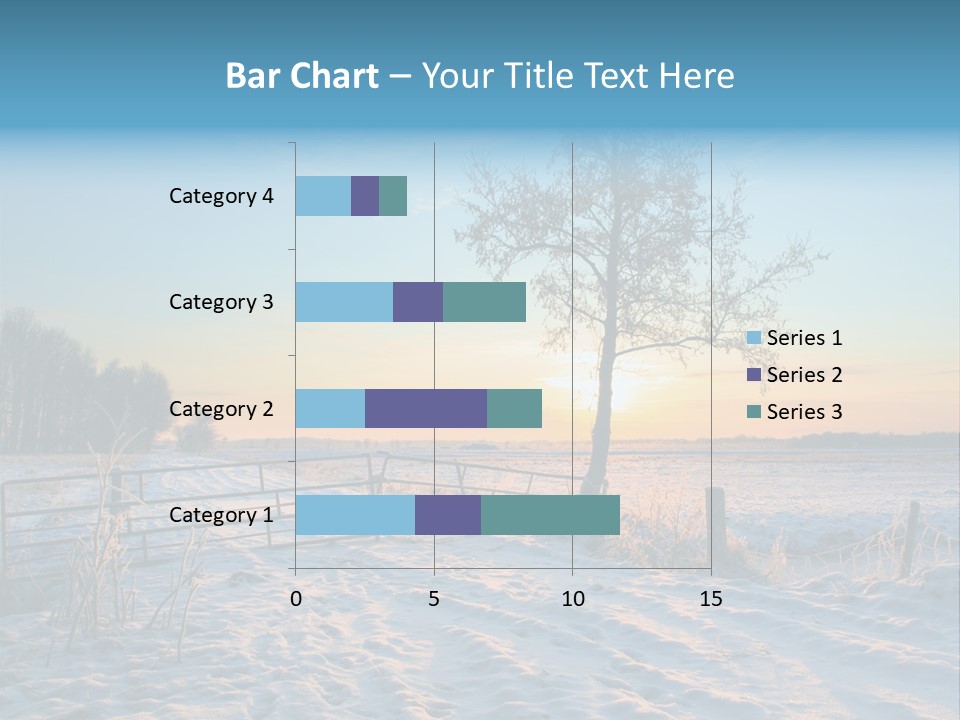 Bar Chart – Your Title Text Here

Category 4
Category 3
Category 2
Category 1

0
5
10
15

Series 1
Series 2
Series 3